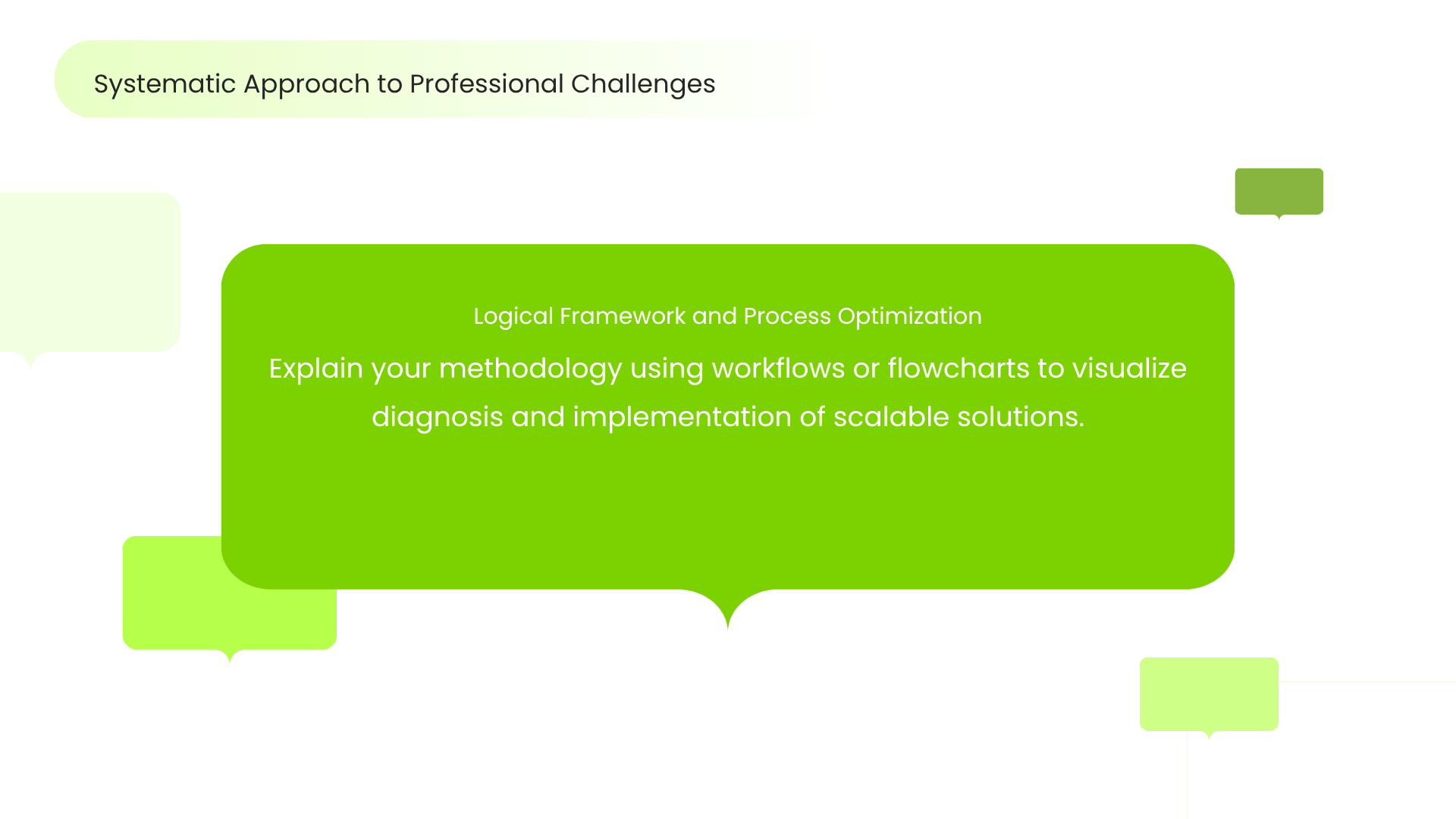 Systematic Approach to Professional Challenges

Logical Framework and Process Optimization

Explain your methodology using workflows or flowcharts to visualize diagnosis and implementation of scalable solutions.